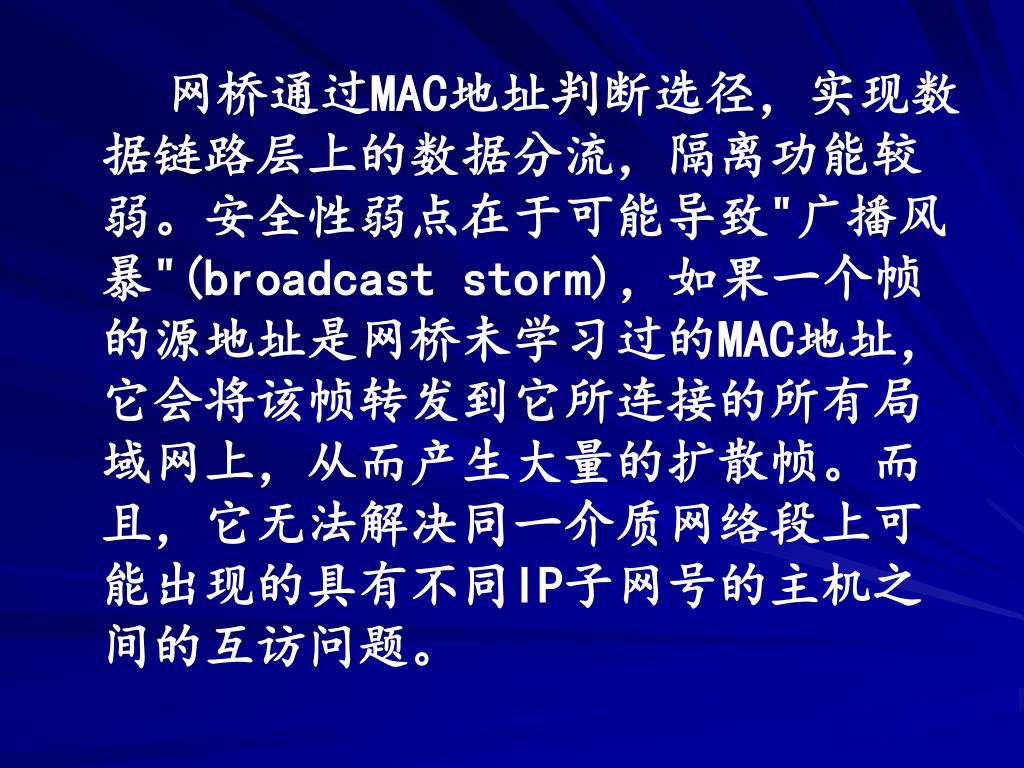 网桥通过MAC地址判断选径，实现数据链路层上的数据分流，隔离功能较弱。安全性弱点在于可能导致"广播风暴"(broadcast storm)，如果一个帧的源地址是网桥未学习过的MAC地址，它会将该帧转发到它所连接的所有局域网上，从而产生大量的扩散帧。而且，它无法解决同一介质网络段上可能出现的具有不同IP子网号的主机之间的互访问题。